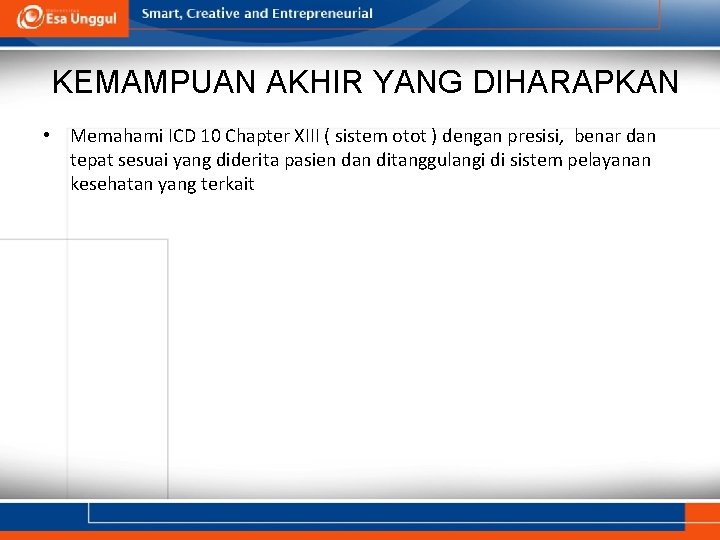 Esa Unggul

Smart, Creative and Entrepreneurial

KEMAMPUAN AKHIR YANG DIHARAPKAN

• Memahami ICD 10 Chapter XIII ( sistem otot ) dengan presisi, benar dan tepat sesuai yang diderita pasien dan ditanggulangi di sistem pelayanan kesehatan yang terkait